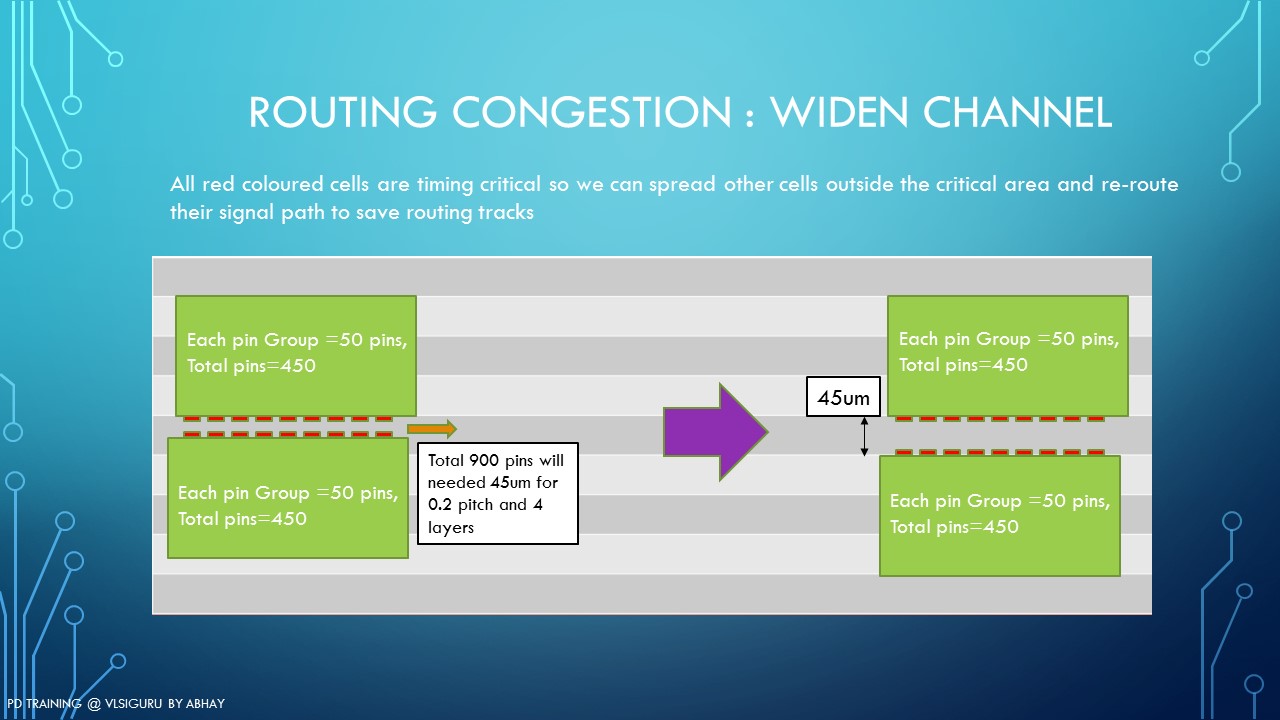 ROUTING CONGESTION : WIDEN CHANNEL

All red coloured cells are timing critical so we can spread other cells outside the critical area and re-route their signal path to save routing tracks

Each pin Group =50 pins, Total pins=450

Each pin Group =50 pins, Total pins=450

Total 900 pins will needed 45um for 0.2 pitch and 4 layers

45um

Each pin Group =50 pins, Total pins=450

Each pin Group =50 pins, Total pins=450

PD TRAINING @ VLSIGURU BY ABHAY